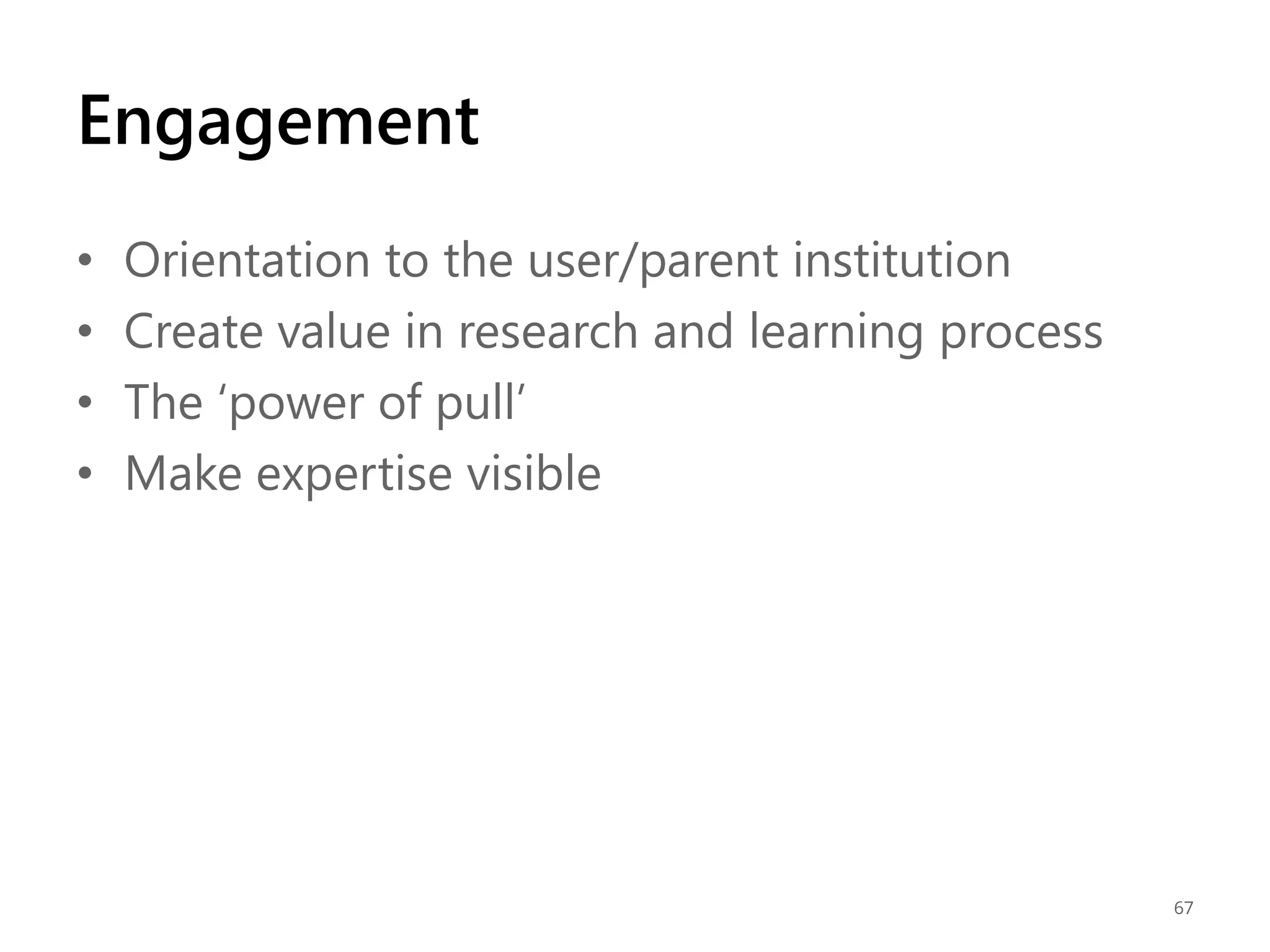 Engagement

• Orientation to the user/parent institution
• Create value in research and learning process
• The ‘power of pull’
• Make expertise visible

67